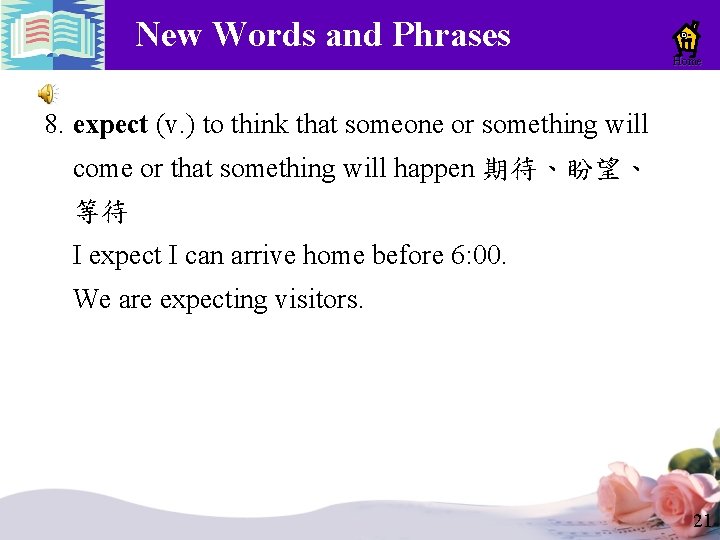 New Words and Phrases

Home

8. expect (v.) to think that someone or something will come or that something will happen 期待、盼望、等待

I expect I can arrive home before 6:00.

We are expecting visitors.

21